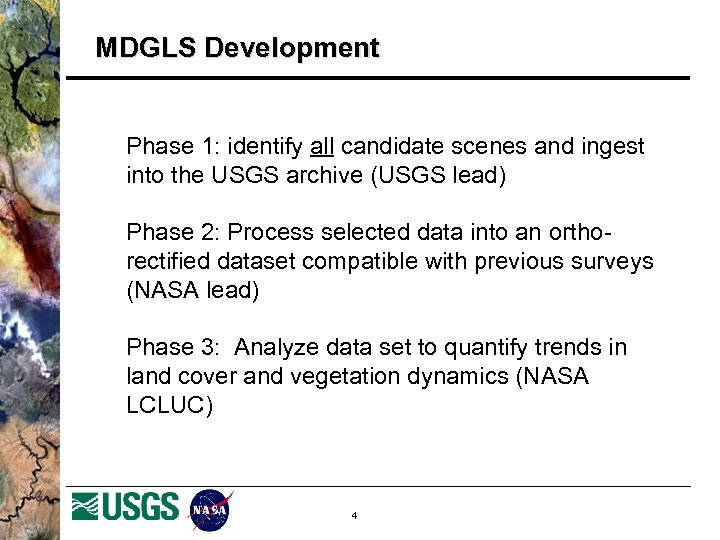 MDGLS Development

Phase 1: identify all candidate scenes and ingest into the USGS archive (USGS lead)

Phase 2: Process selected data into an ortho-rectified dataset compatible with previous surveys (NASA lead)

Phase 3: Analyze data set to quantify trends in land cover and vegetation dynamics (NASA LCLUC)

USGS NASA

4